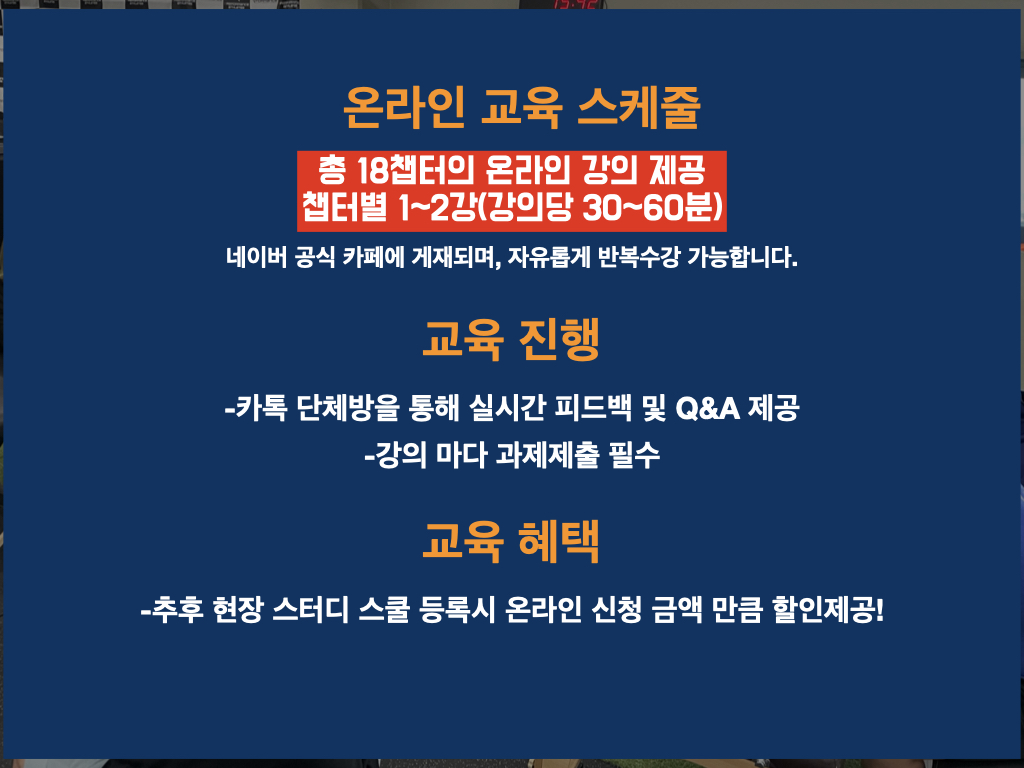 온라인 교육 스케줄

총 18챕터의 온라인 강의 제공
챕터별 1~2강(강의당 30~60분)

네이버 공식 카페에 게재되며, 자유롭게 반복수강 가능합니다.

교육 진행

-카톡 단체방을 통해 실시간 피드백 및 Q&A 제공
-강의 마다 과제제출 필수

교육 혜택

-추후 현장 스터디 스쿨 등록시 온라인 신청 금액 만큼 할인제공!